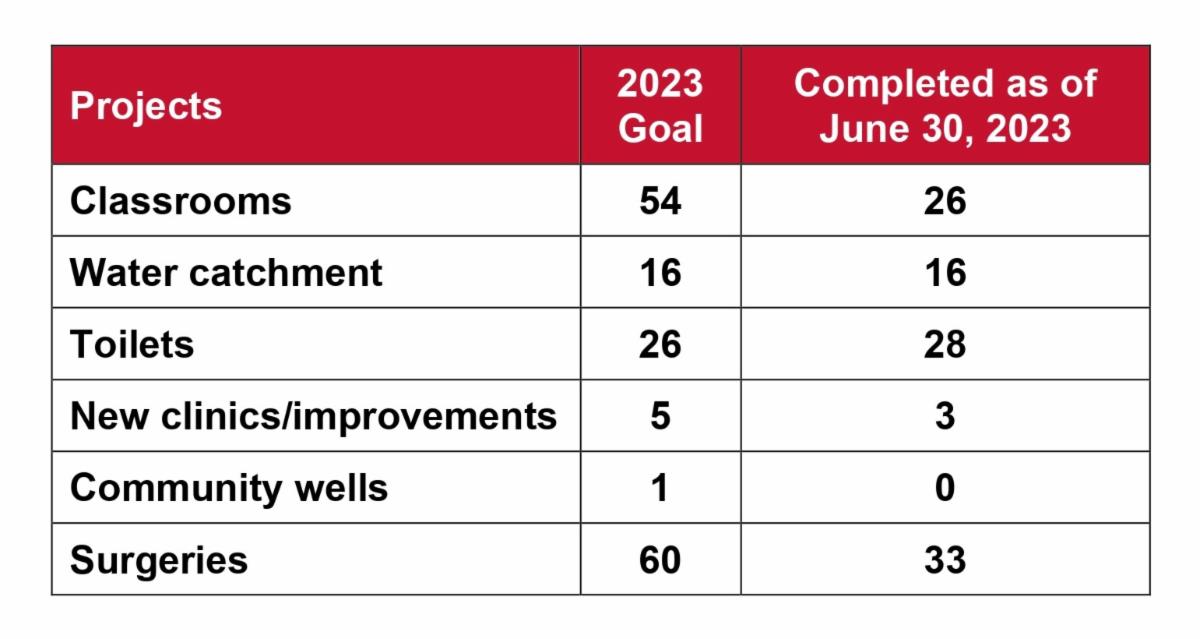 | Projects | 2023 Goal | Completed as of June 30, 2023 |
|---|---|---|
| Classrooms | 54 | 26 |
| Water catchment | 16 | 16 |
| Toilets | 26 | 28 |
| New clinics/improvements | 5 | 3 |
| Community wells | 1 | 0 |
| Surgeries | 60 | 33 |